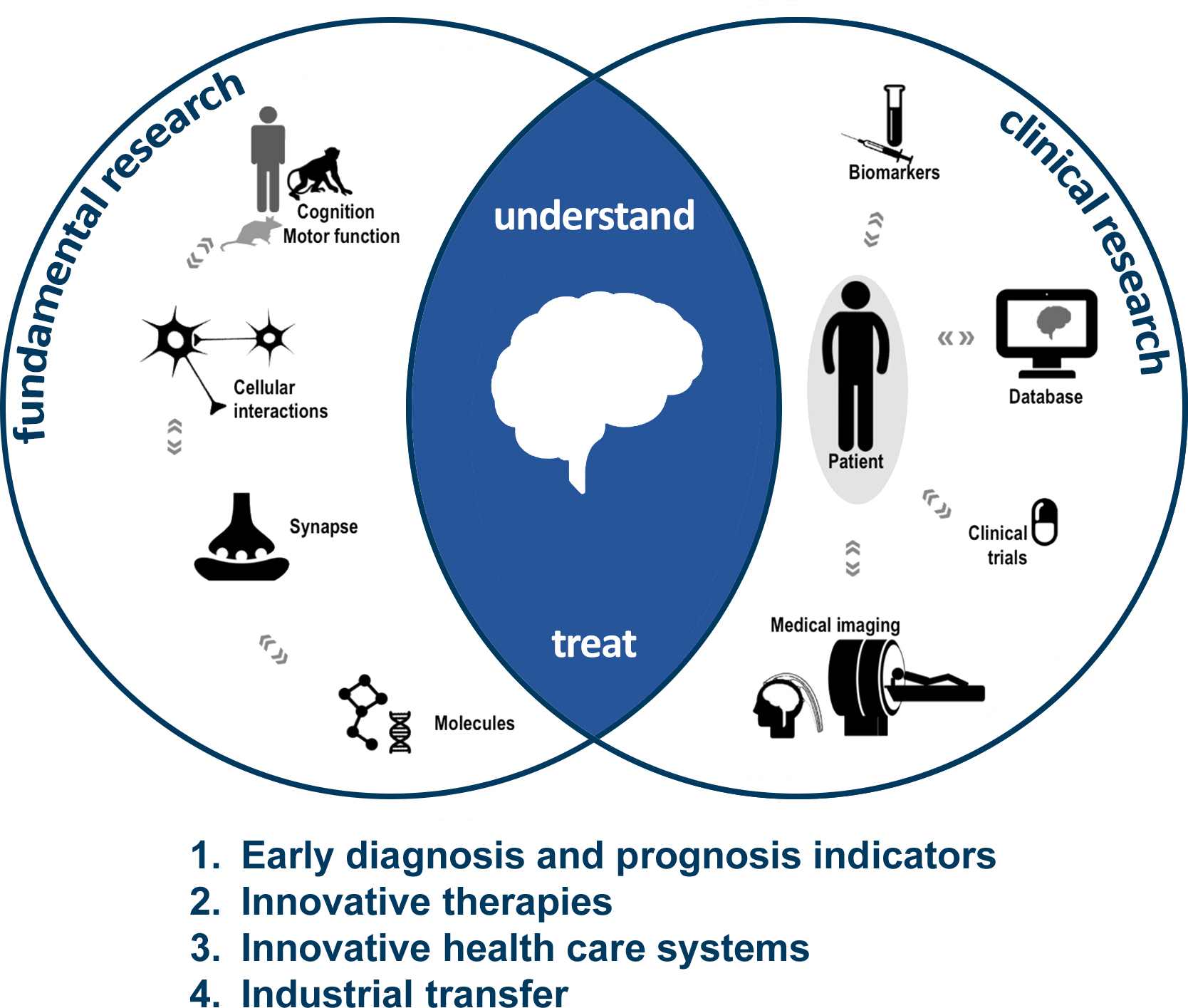 fundamental research

Cognition
Motor function

Cellular interactions

Synapse

Molecules

understand

treat

clinical research

Biomarkers

Patient

Database

Clinical trials

Medical imaging

1. Early diagnosis and prognosis indicators
2. Innovative therapies
3. Innovative health care systems
4. Industrial transfer